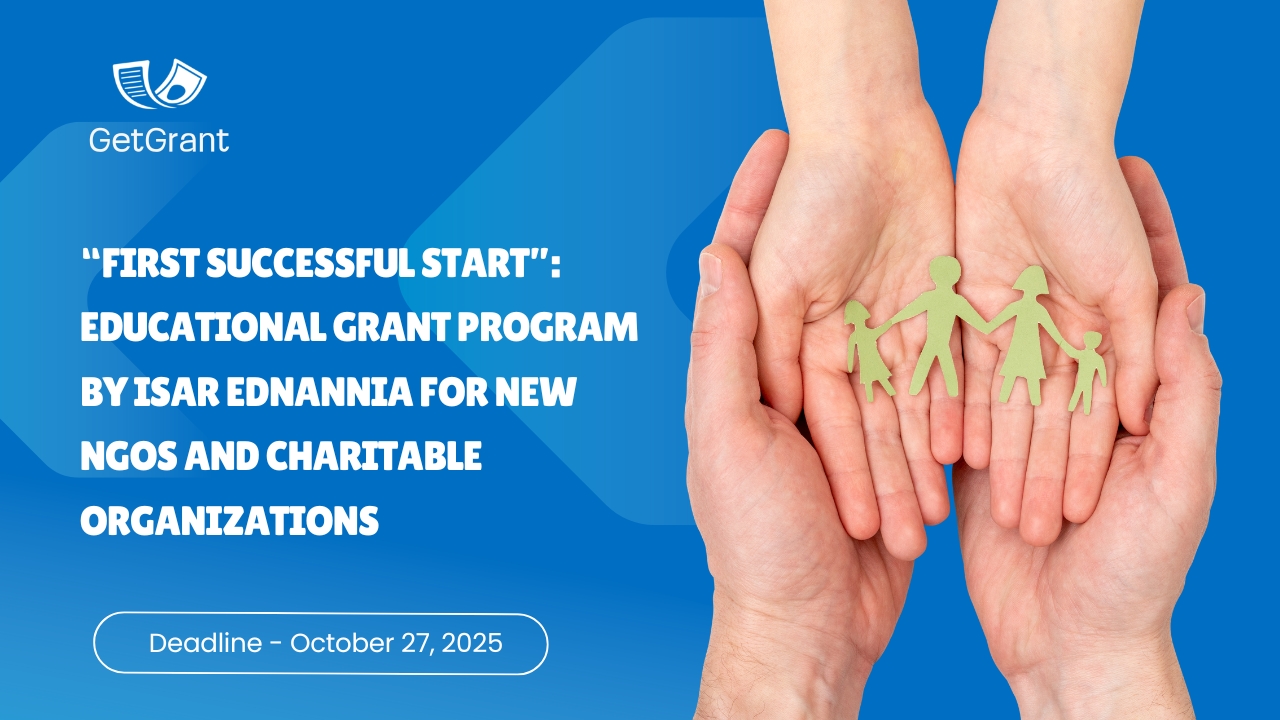 GetGrant

"FIRST SUCCESSFUL START": EDUCATIONAL GRANT PROGRAM BY ISAR EDNANNIA FOR NEW NGOS AND CHARITABLE ORGANIZATIONS

Deadline - October 27, 2025